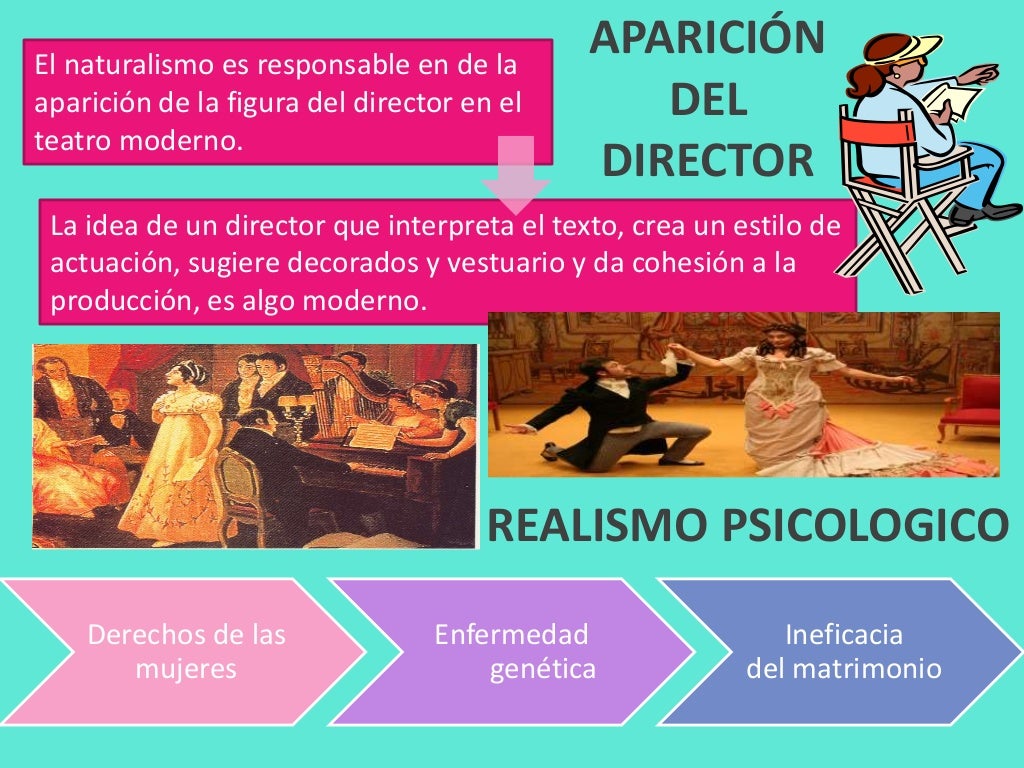 APARICIÓN DEL DIRECTOR

El naturalismo es responsable en de la aparición de la figura del director en el teatro moderno.

La idea de un director que interpreta el texto, crea un estilo de actuación, sugiere decorados y vestuario y da cohesión a la producción, es algo moderno.

REALISMO PSICOLOGICO

Derechos de las mujeres

Enfermedad genética

Ineficacia del matrimonio